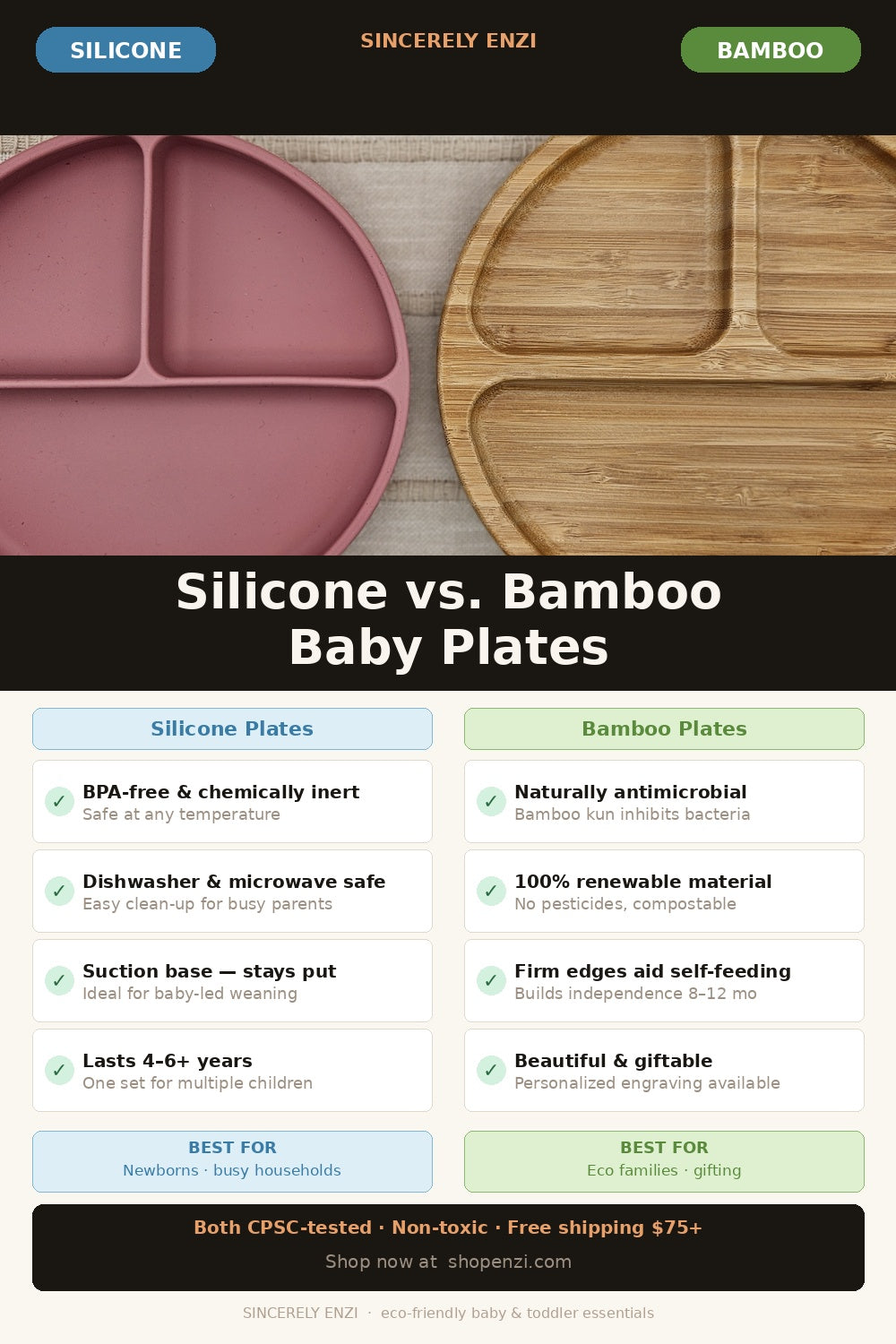 SILICONE

SINCERELY ENZI

BAMBOO

Silicone vs. Bamboo Baby Plates

Silicone Plates

✓ BPA-free & chemically inert
Safe at any temperature

✓ Dishwasher & microwave safe
Easy clean-up for busy parents

✓ Suction base — stays put
Ideal for baby-led weaning

✓ Lasts 4–6+ years
One set for multiple children

BEST FOR
Newborns · busy households

Bamboo Plates

✓ Naturally antimicrobial
Bamboo kun inhibits bacteria

✓ 100% renewable material
No pesticides, compostable

✓ Firm edges aid self-feeding
Builds independence 8–12 mo

✓ Beautiful & giftable
Personalized engraving available

BEST FOR
Eco families · gifting

Both CPSC-tested · Non-toxic · Free shipping $75+

Shop now at shopenzi.com

SINCERELY ENZI · eco-friendly baby & toddler essentials